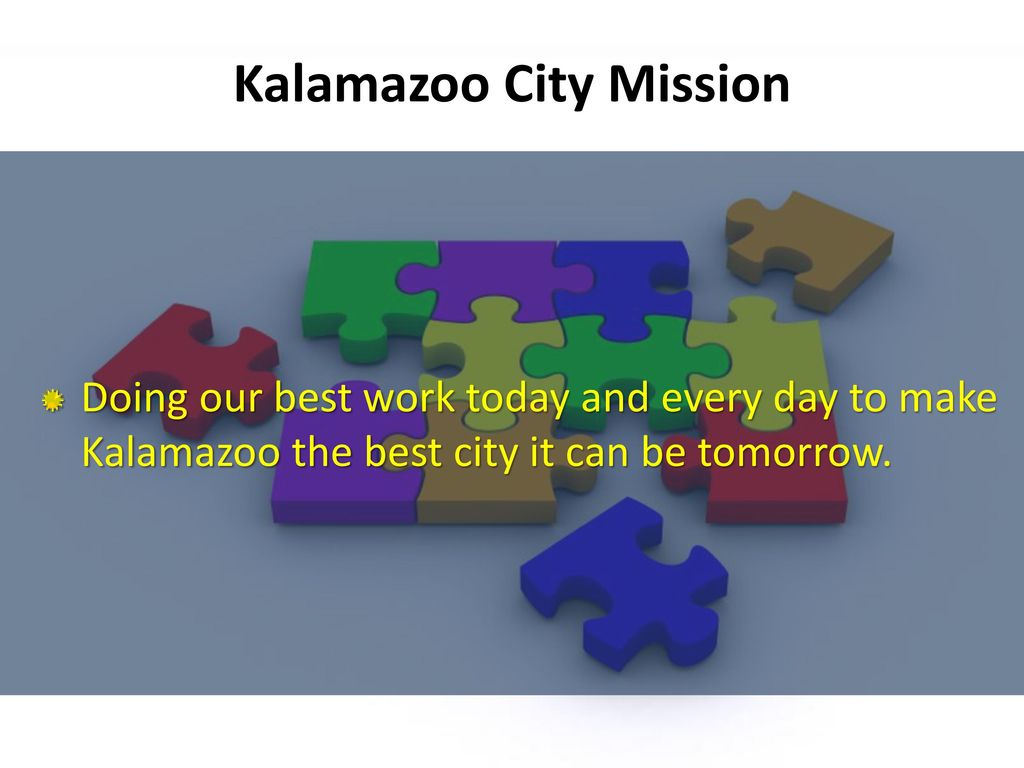 Kalamazoo City Mission

Doing our best work today and every day to make Kalamazoo the best city it can be tomorrow.